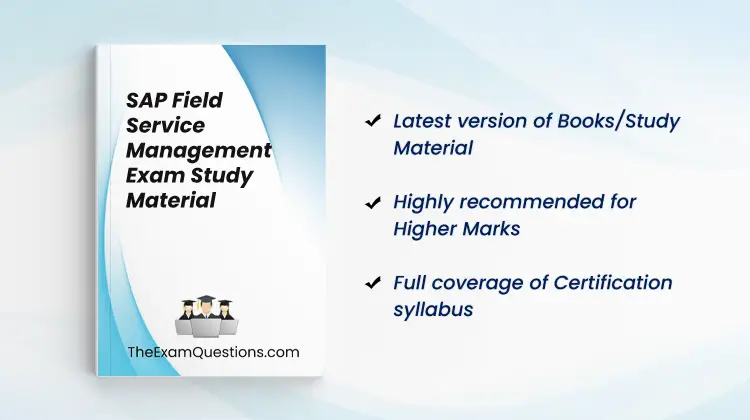 SAP Field Service Management Exam Study Material

TheExamQuestions.com

✔ Latest version of Books/Study Material

✔ Highly recommended for Higher Marks

✔ Full coverage of Certification syllabus